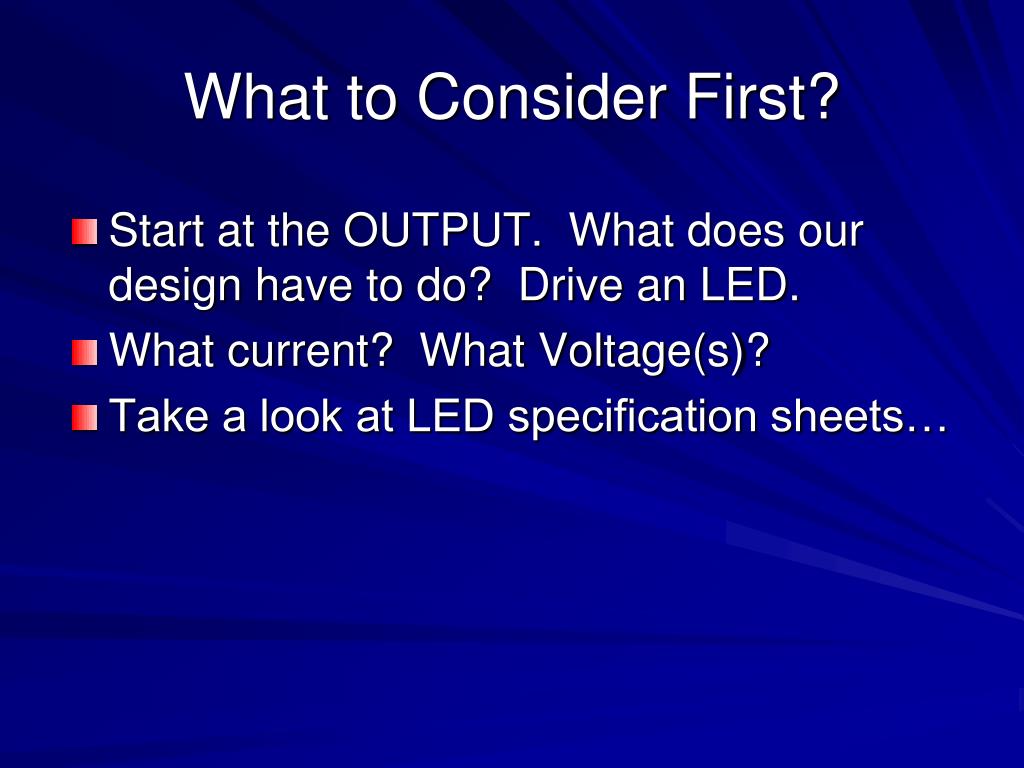 What to Consider First?

Start at the OUTPUT. What does our design have to do? Drive an LED.

What current? What Voltage(s)?

Take a look at LED specification sheets…